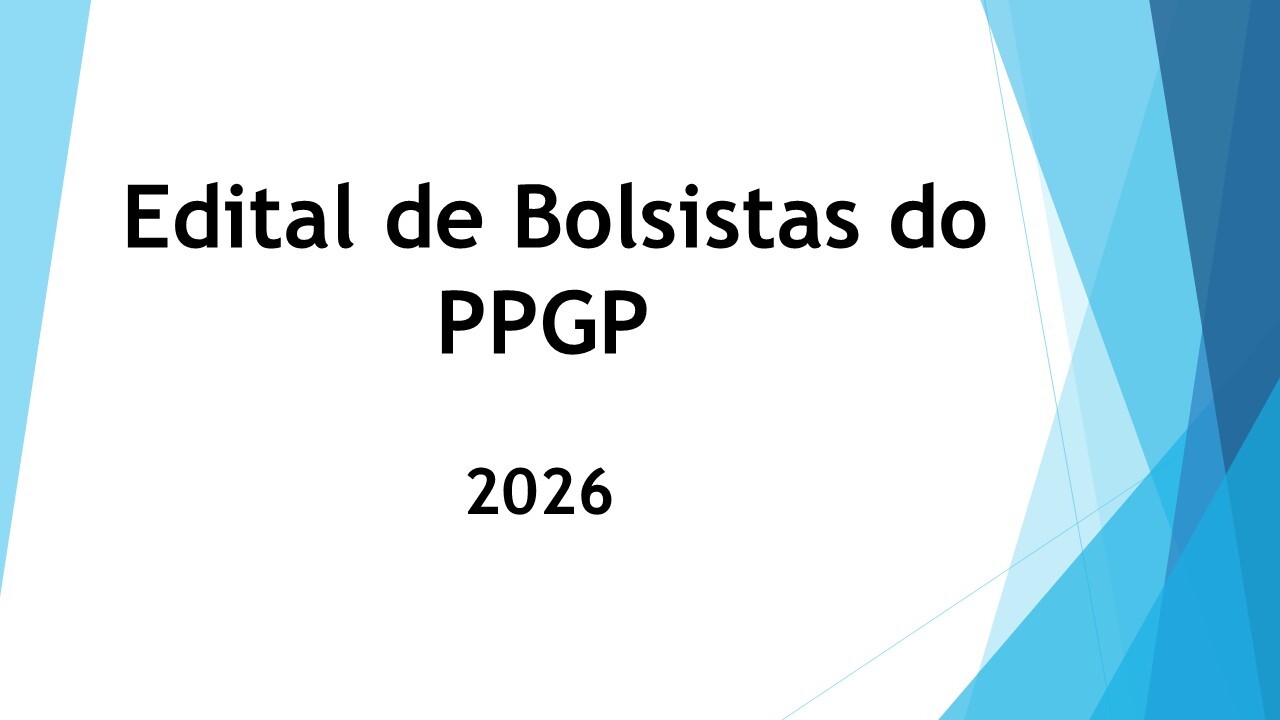 Edital de Bolsistas do PPGP

2026